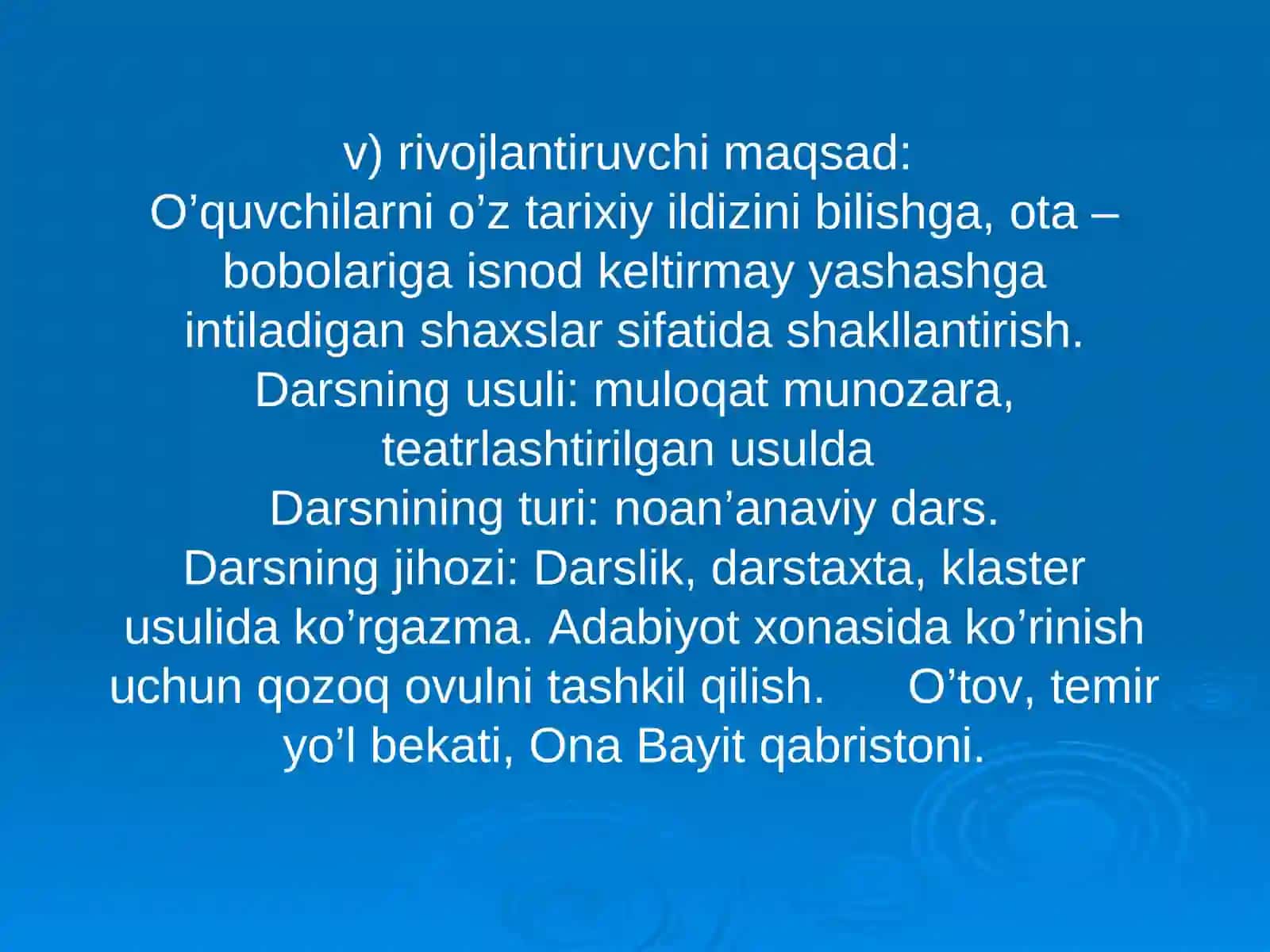 v) rivojlantiruvchi maqsad:
O’quvchilarni o’z tarixiy ildizini bilishga, ota – bobolariga isnod keltirmay yashashga intiladigan shaxslar sifatida shakllantirish.
Darsning usuli: muloqat munozara, teatrlashtirilgan usulda
Darsnining turi: noan’anaviy dars.
Darsning jihozi: Darslik, darstaxta, klaster usulida ko’rgazma. Adabiyot xonasida ko’rinish uchun qozoq ovulni tashkil qilish. O’tov, temir yo’l bekati, Ona Bayit qabristoni.